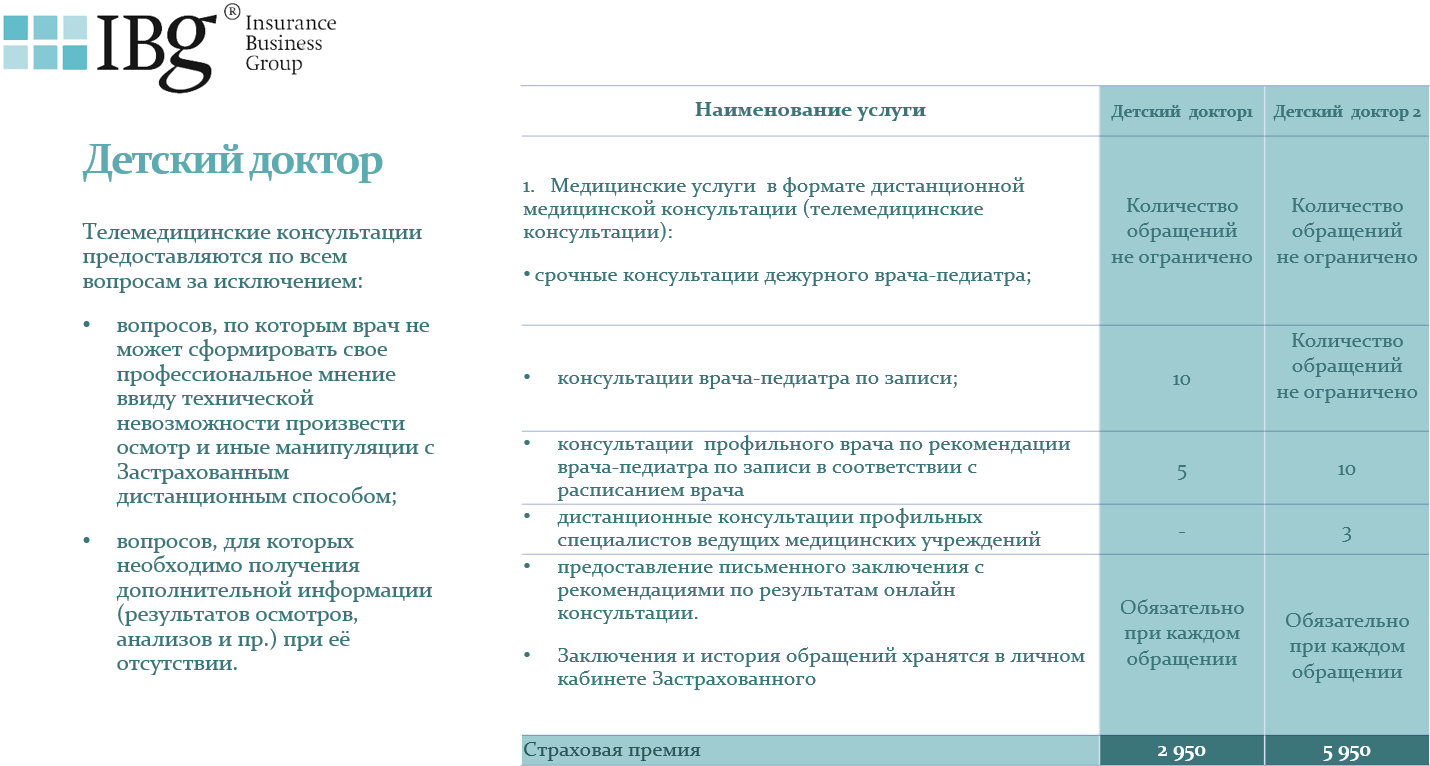 IBG® Insurance Business Group

Детский доктор

Телемедицинские консультации предоставляются по всем вопросам за исключением:

• вопросов, по которым врач не может сформировать свое профессиональное мнение ввиду технической невозможности произвести осмотр и иные манипуляции с Застрахованным дистанционным способом;

• вопросов, для которых необходимо получения дополнительной информации (результатов осмотров, анализов и пр.) при её отсутствии.

| Наименование услуги | Детский доктор1 | Детский доктор 2 |
|---|---|---|
| 1. Медицинские услуги в формате дистанционной медицинской консультации (телемедицинские консультации): • срочные консультации дежурного врача-педиатра; | Количество обращений не ограничено | Количество обращений не ограничено |
| • консультации врача-педиатра по записи; | 10 | Количество обращений не ограничено |
| • консультации профильного врача по рекомендации врача-педиатра по записи в соответствии с расписанием врача | 5 | 10 |
| • дистанционные консультации профильных специалистов ведущих медицинских учреждений | - | 3 |
| • предоставление письменного заключения с рекомендациями по результатам онлайн консультации. • Заключения и история обращений хранятся в личном кабинете Застрахованного | Обязательно при каждом обращении | Обязательно при каждом обращении |
| Страховая премия | 2 950 | 5 950 |